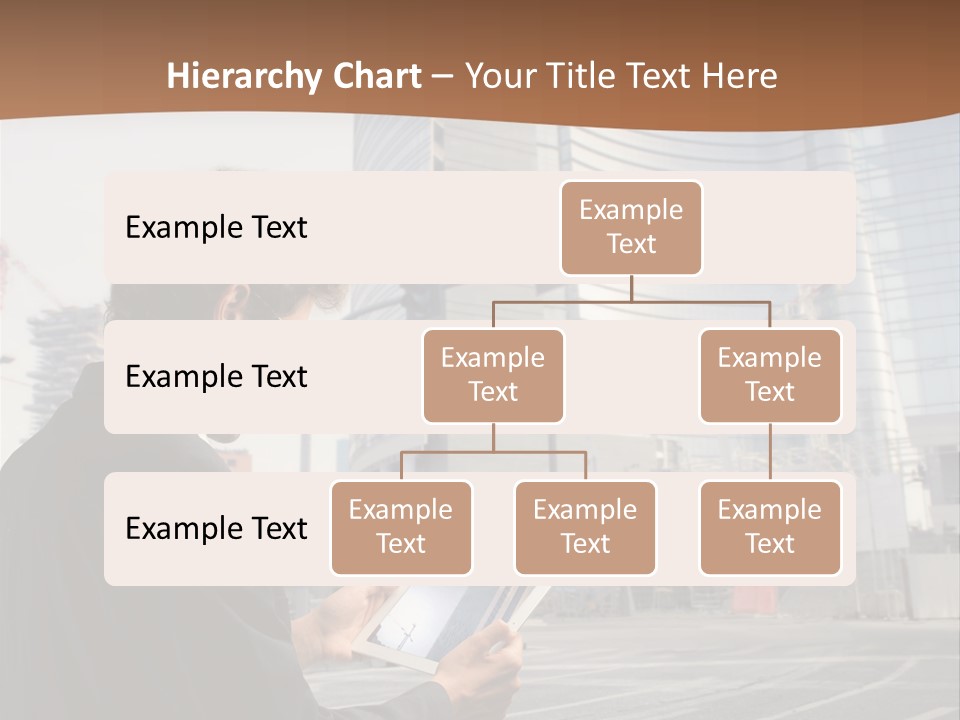 Hierarchy Chart – Your Title Text Here

Example Text

Example Text

Example Text

Example Text

Example Text

Example Text

Example Text

Example Text

Example Text